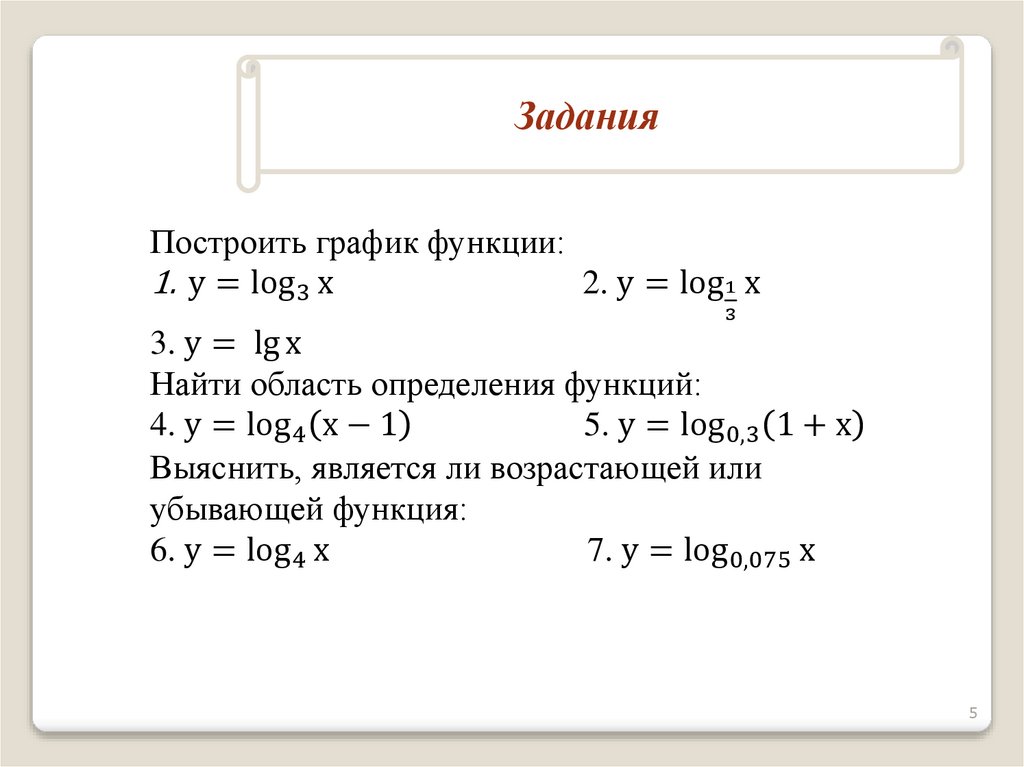 Задания

Построить график функции:
1. $y = \log_3 x$ 2. $y = \log_{\frac{1}{3}} x$
3. $y = \lg x$
Найти область определения функций:
4. $y = \log_4(x - 1)$ 5. $y = \log_{0,3}(1 + x)$
Выяснить, является ли возрастающей или убывающей функция:
6. $y = \log_4 x$ 7. $y = \log_{0,075} x$

5